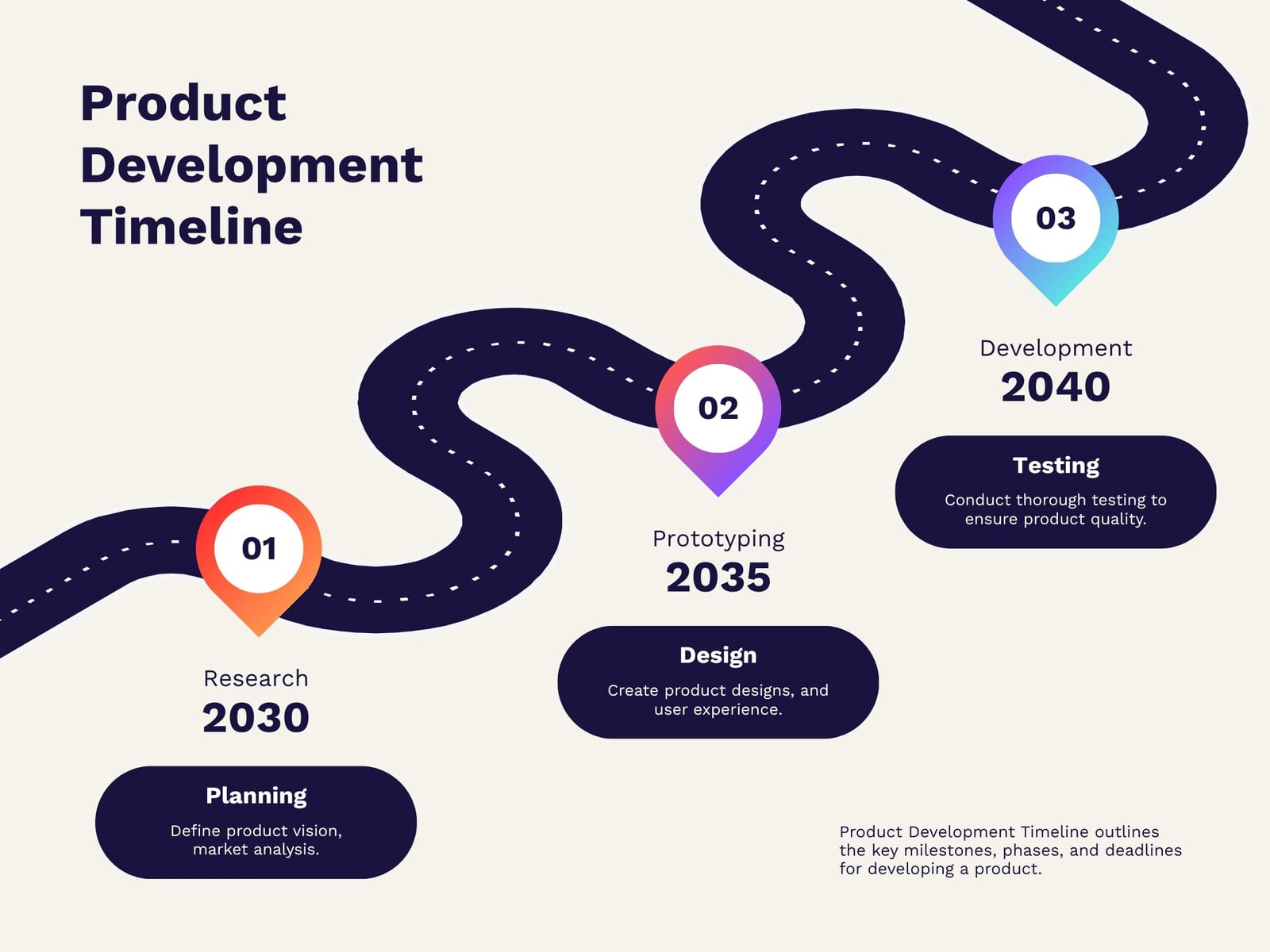 Product Development Timeline

01

Research
2030

Planning
Define product vision, market analysis.

02

Prototyping
2035

Design
Create product designs, and user experience.

03

Development
2040

Testing
Conduct thorough testing to ensure product quality.

Product Development Timeline outlines the key milestones, phases, and deadlines for developing a product.